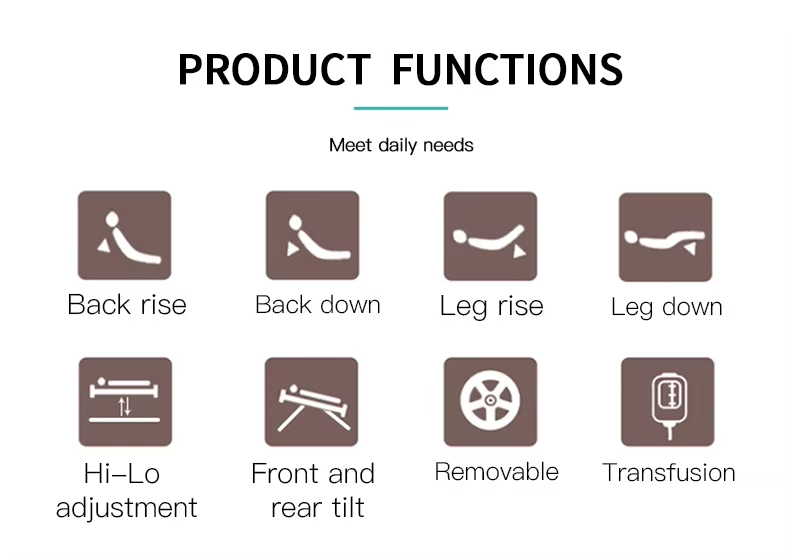 PRODUCT FUNCTIONS

Meet daily needs

Back rise

Back down

Leg rise

Leg down

Hi–Lo adjustment

Front and rear tilt

Removable

Transfusion